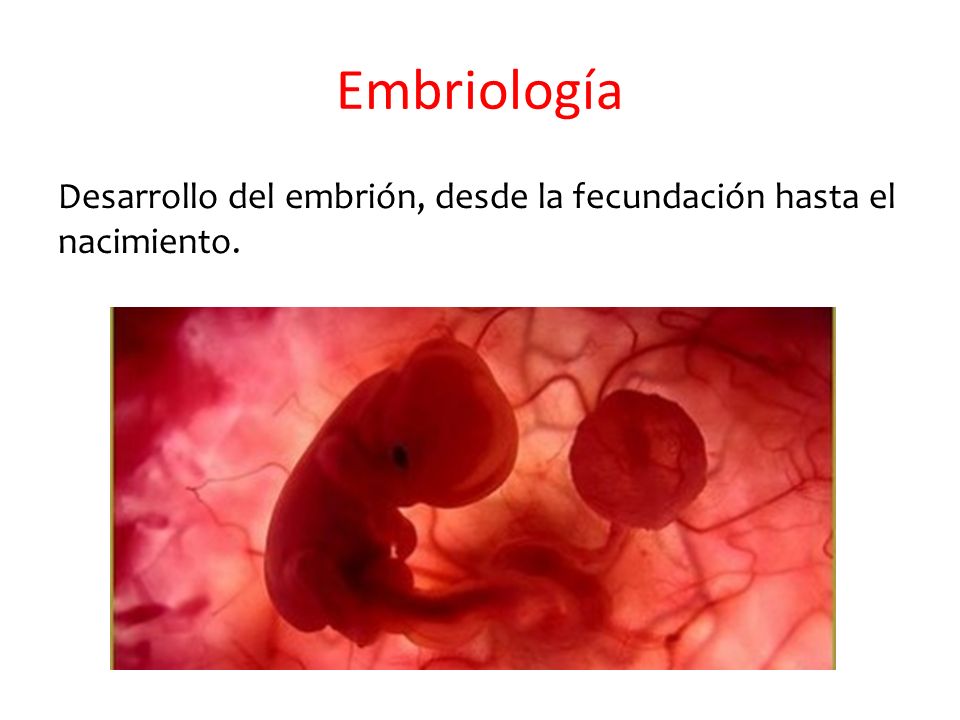 Embriología

Desarrollo del embrión, desde la fecundación hasta el nacimiento.